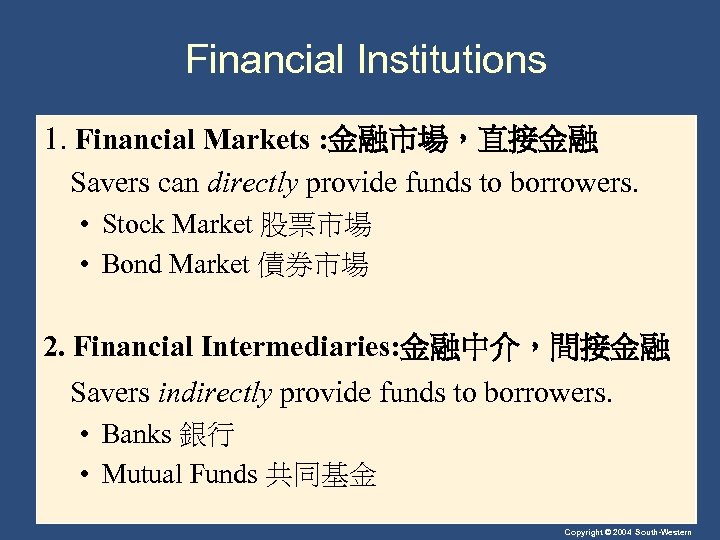 Financial Institutions

1. Financial Markets :金融市場，直接金融

Savers can directly provide funds to borrowers.

• Stock Market 股票市場
• Bond Market 債券市場

2. Financial Intermediaries:金融中介，間接金融

Savers indirectly provide funds to borrowers.

• Banks 銀行
• Mutual Funds 共同基金

Copyright © 2004 South-Western